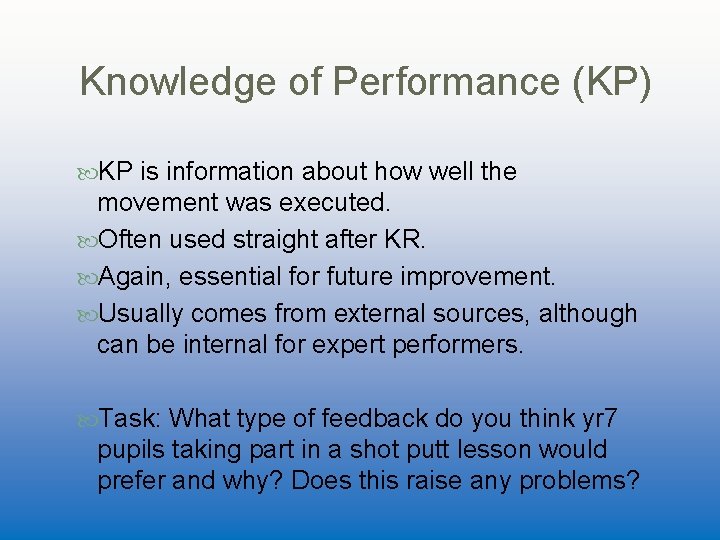 Knowledge of Performance (KP)

KP is information about how well the movement was executed.

Often used straight after KR.

Again, essential for future improvement.

Usually comes from external sources, although can be internal for expert performers.

Task: What type of feedback do you think yr7 pupils taking part in a shot putt lesson would prefer and why? Does this raise any problems?